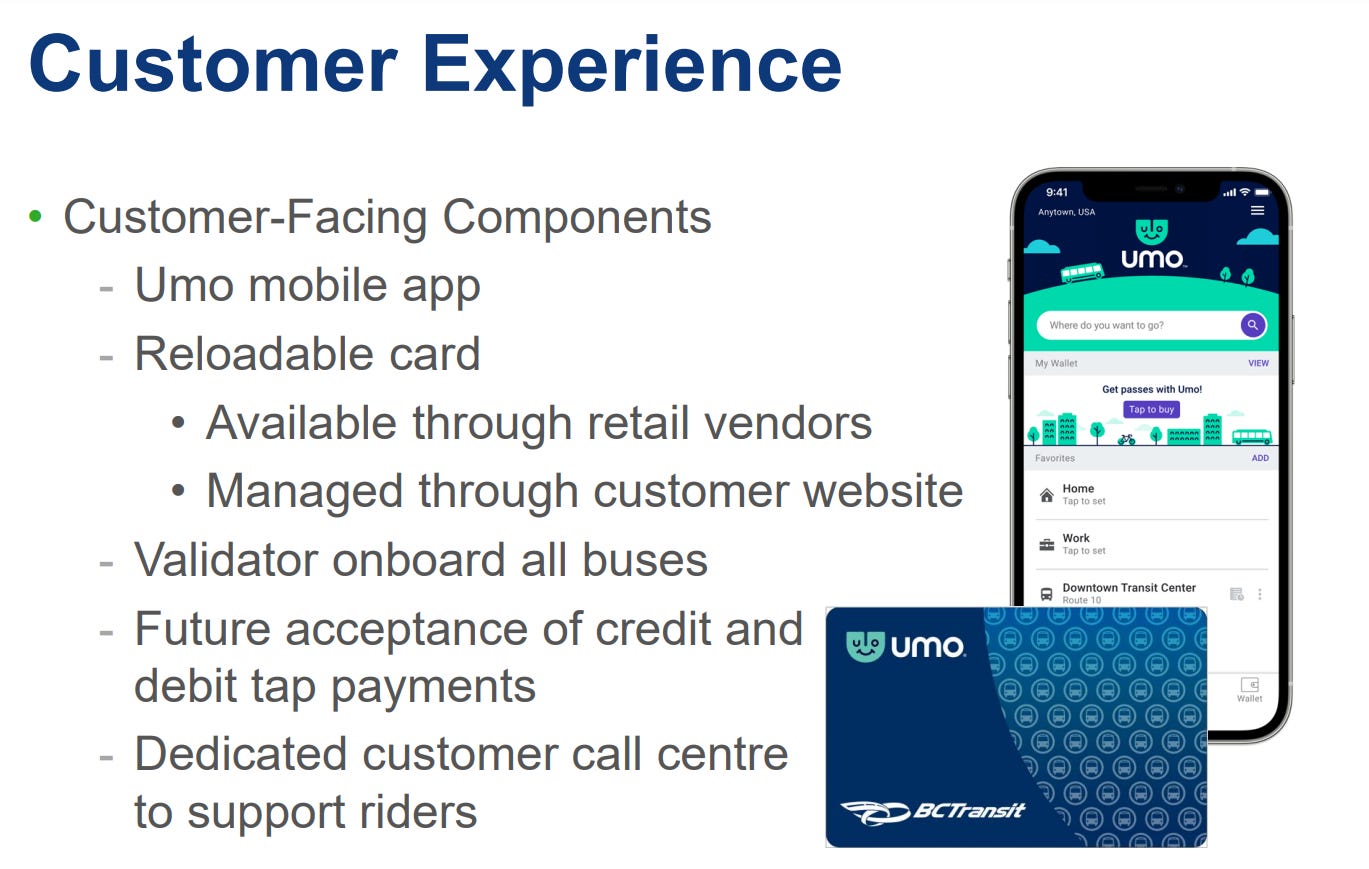 Customer Experience

• Customer-Facing Components
  - Umo mobile app
  - Reloadable card
    • Available through retail vendors
    • Managed through customer website
  - Validator onboard all buses
  - Future acceptance of credit and debit tap payments
  - Dedicated customer call centre to support riders

9:41
Anytown, USA
umo
Where do you want to go?
My Wallet
VIEW
Get passes with Umo!
Tap to buy
Favorites
ADD
Home
Tap to set
Work
Tap to set
Downtown Transit Center
Route 10
Wallet

umo
BCTransit